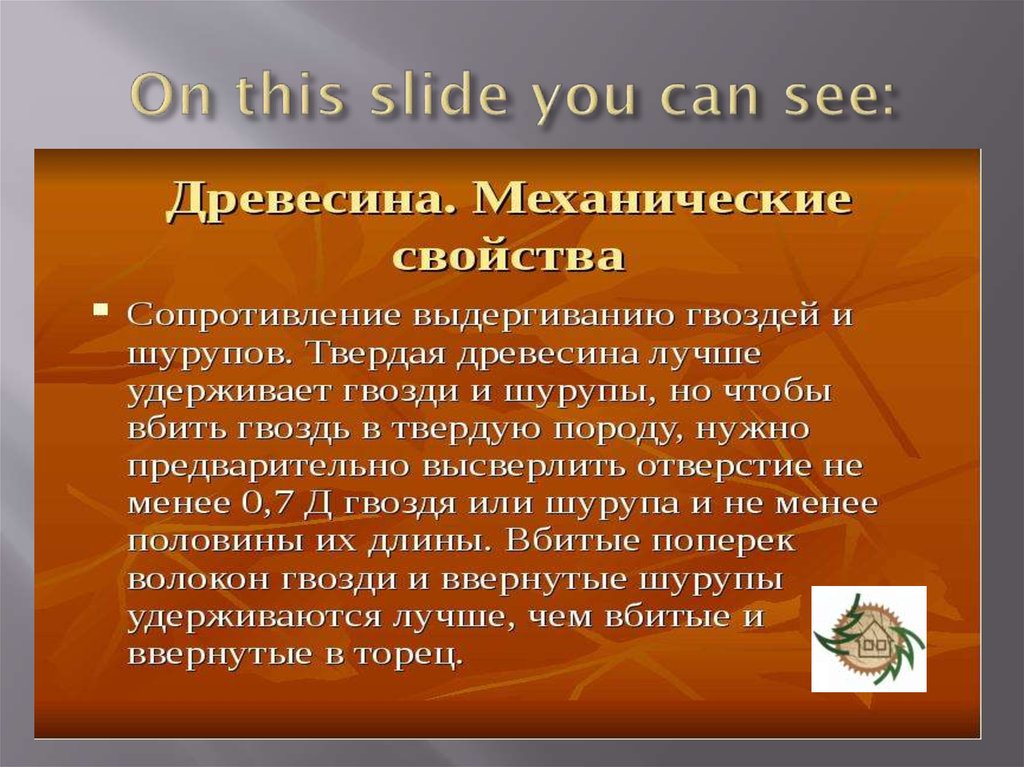 On this slide you can see:

Древесина. Механические свойства

▪ Сопротивление выдергиванию гвоздей и шурупов. Твердая древесина лучше удерживает гвозди и шурупы, но чтобы вбить гвоздь в твердую породу, нужно предварительно высверлить отверстие не менее 0,7 Д гвоздя или шурупа и не менее половины их длины. Вбитые поперек волокон гвозди и ввернутые шурупы удерживаются лучше, чем вбитые и ввернутые в торец.